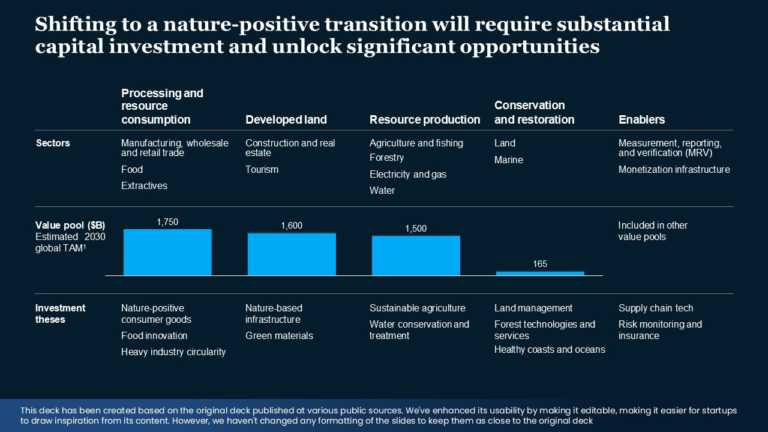 Shifting to a nature-positive transition will require substantial capital investment and unlock significant opportunities

| | Processing and resource consumption | Developed land | Resource production | Conservation and restoration | Enablers |
|---|---|---|---|---|---|
| Sectors | Manufacturing, wholesale and retail trade<br>Food<br>Extractives | Construction and real estate<br>Tourism | Agriculture and fishing<br>Forestry<br>Electricity and gas<br>Water | Land<br>Marine | Measurement, reporting, and verification (MRV)<br>Monetization infrastructure |
| Value pool ($B) Estimated 2030 global TAM¹ | 1,750 | 1,600 | 1,500 | 165 | Included in other value pools |
| Investment theses | Nature-positive consumer goods<br>Food innovation<br>Heavy industry circularity | Nature-based infrastructure<br>Green materials | Sustainable agriculture<br>Water conservation and treatment | Land management<br>Forest technologies and services<br>Healthy coasts and oceans | Supply chain tech<br>Risk monitoring and insurance |

This deck has been created based on the original deck published at various public sources. We've enhanced its usability by making it editable, making it easier for startups to draw inspiration from its content. However, we haven't changed any formatting of the slides to keep them as close to the original deck